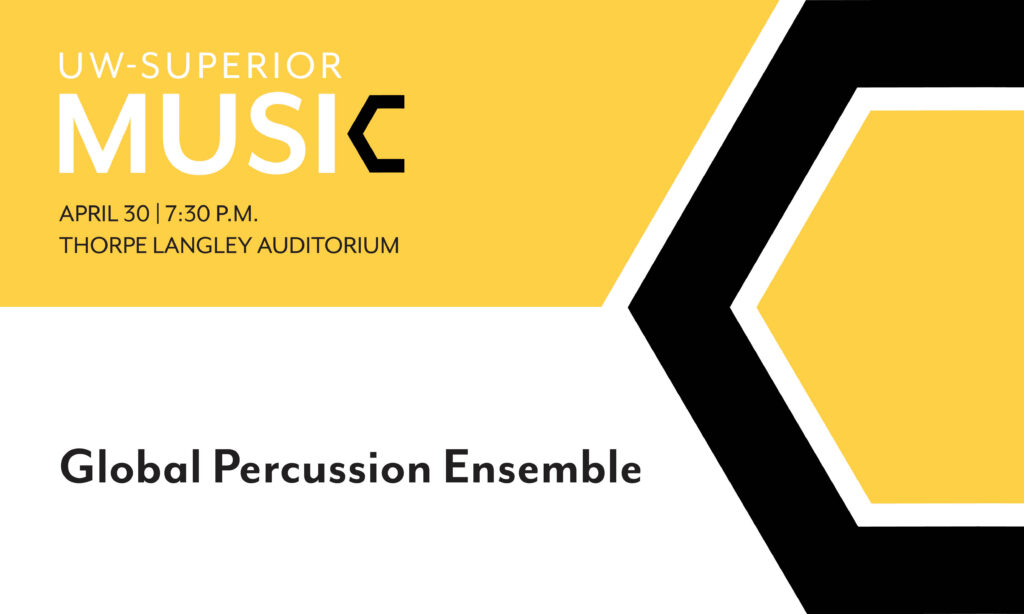 UW-SUPERIOR
MUSIC

APRIL 30 | 7:30 P.M.
THORPE LANGLEY AUDITORIUM

Global Percussion Ensemble